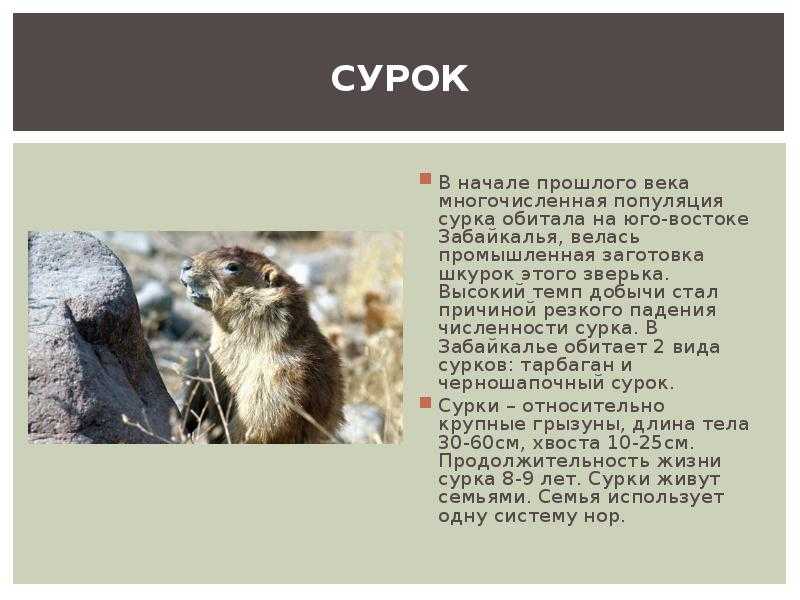 СУРОК

В начале прошлого века многочисленная популяция сурка обитала на юго-востоке Забайкалья, велась промышленная заготовка шкурок этого зверька. Высокий темп добычи стал причиной резкого падения численности сурка. В Забайкалье обитает 2 вида сурков: тарбаган и черношапочный сурок.

Сурки – относительно крупные грызуны, длина тела 30-60см, хвоста 10-25см. Продолжительность жизни сурка 8-9 лет. Сурки живут семьями. Семья использует одну систему нор.